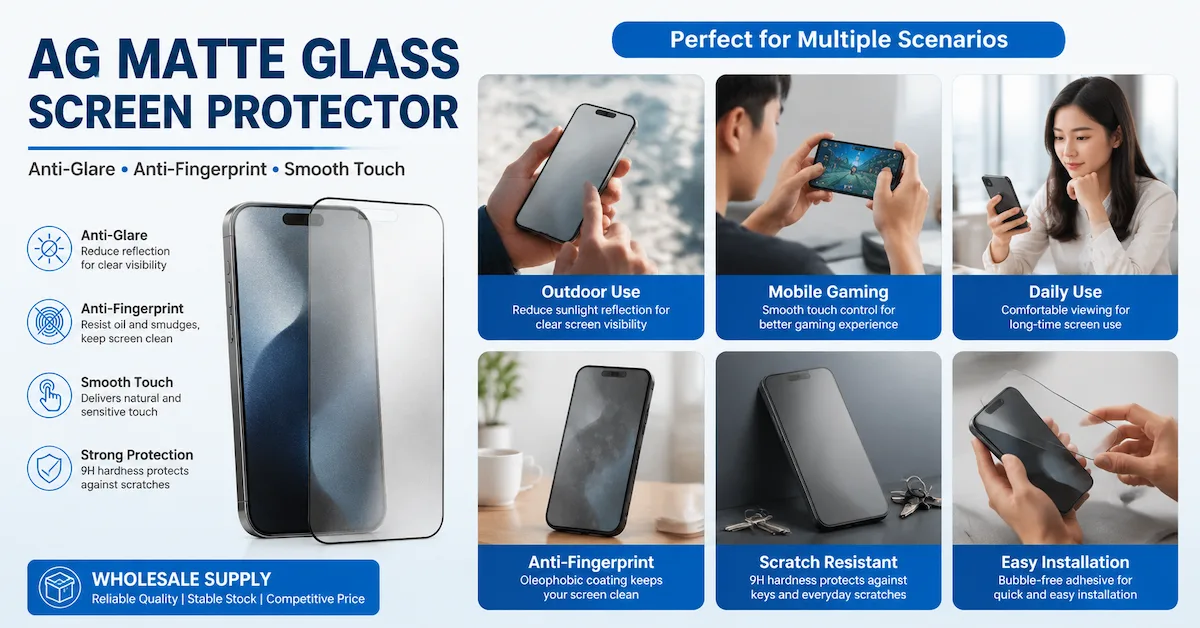 AG MATTE GLASS SCREEN PROTECTOR

Anti-Glare • Anti-Fingerprint • Smooth Touch

Anti-Glare
Reduce reflection for clear visibility

Anti-Fingerprint
Resist oil and smudges, keep screen clean

Smooth Touch
Delivers natural and sensitive touch

Strong Protection
9H hardness protects against scratches

WHOLESALE SUPPLY
Reliable Quality | Stable Stock | Competitive Price

Perfect for Multiple Scenarios

Outdoor Use
Reduce sunlight reflection for clear screen visibility

Mobile Gaming
Smooth touch control for better gaming experience

Daily Use
Comfortable viewing for long-time screen use

Anti-Fingerprint
Oleophobic coating keeps your screen clean

Scratch Resistant
9H hardness protects against keys and everyday scratches

Easy Installation
Bubble-free adhesive for quick and easy installation